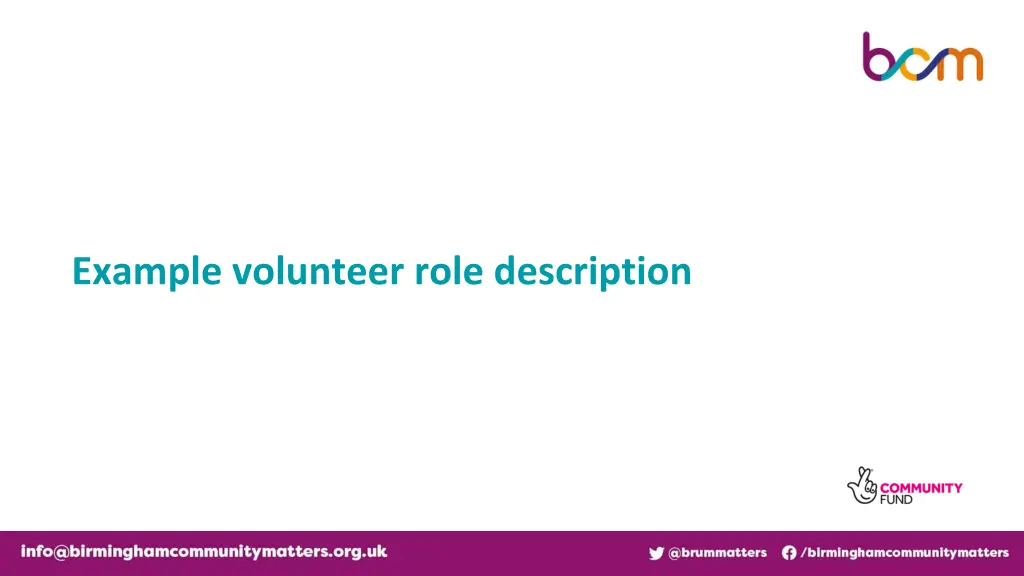 bcm

Example volunteer role description

COMMUNITY FUND

info@birminghamcommunitymatters.org.uk

@brummatters /birminghamcommunitymatters